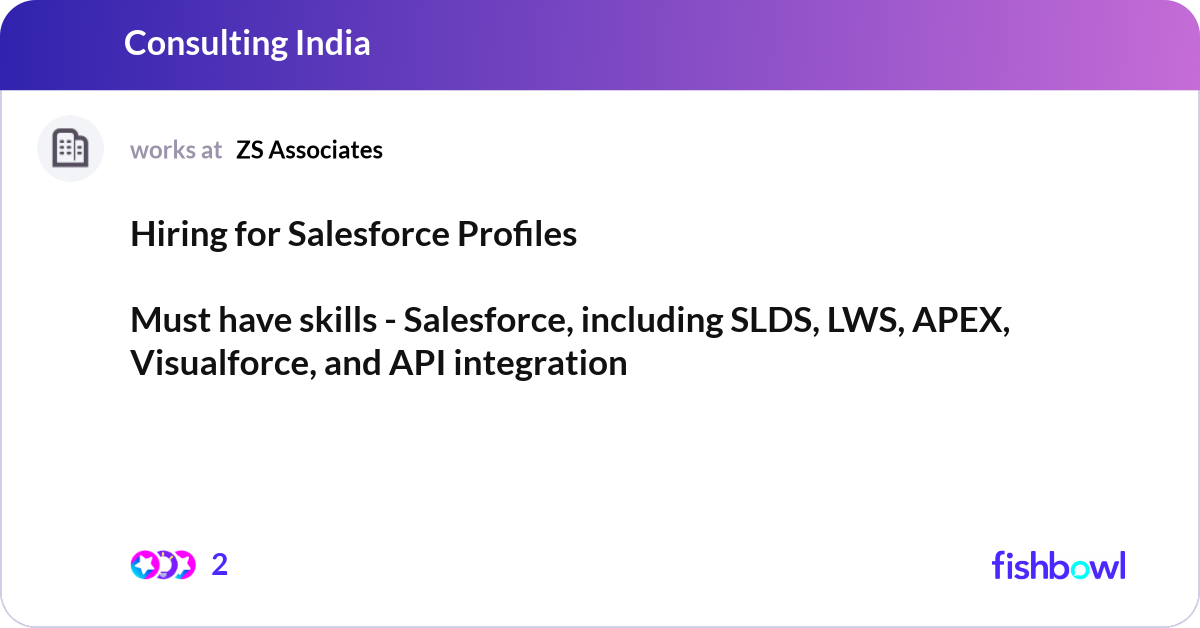 Consulting India

works at ZS Associates

Hiring for Salesforce Profiles

Must have skills - Salesforce, including SLDS, LWS, APEX, Visualforce, and API integration

2

fishbowl